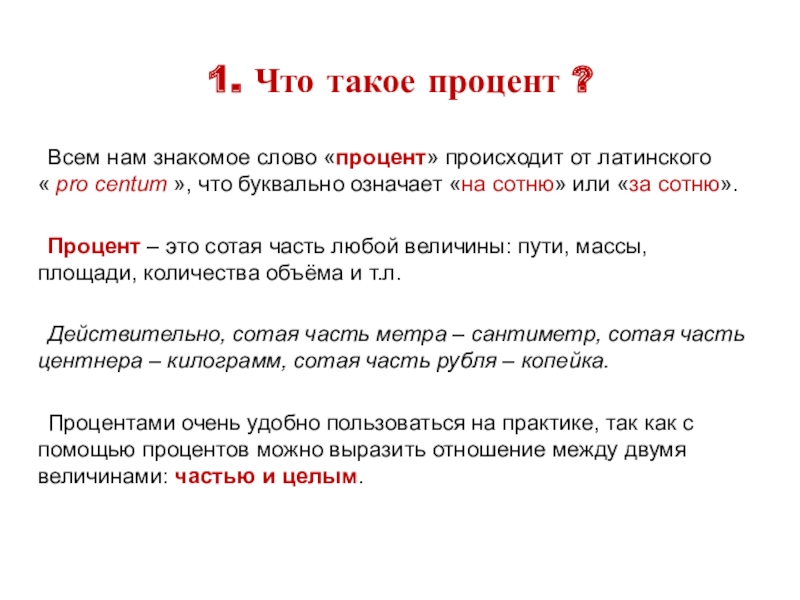 1. Что такое процент ?

Всем нам знакомое слово «процент» происходит от латинского « pro centum », что буквально означает «на сотню» или «за сотню».

Процент – это сотая часть любой величины: пути, массы, площади, количества объёма и т.л.

Действительно, сотая часть метра – сантиметр, сотая часть центнера – килограмм, сотая часть рубля – копейка.

Процентами очень удобно пользоваться на практике, так как с помощью процентов можно выразить отношение между двумя величинами: частью и целым.